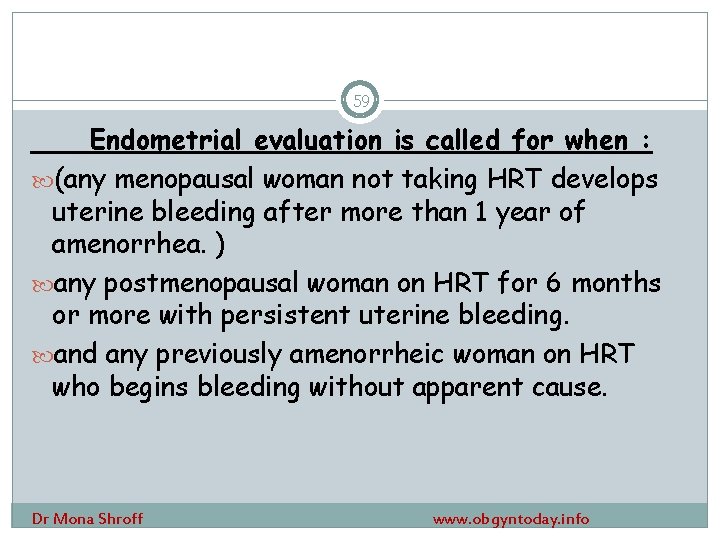 59

Endometrial evaluation is called for when :

(any menopausal woman not taking HRT develops uterine bleeding after more than 1 year of amenorrhea. )

any postmenopausal woman on HRT for 6 months or more with persistent uterine bleeding.

and any previously amenorrheic woman on HRT who begins bleeding without apparent cause.

Dr Mona Shroff

www.obgyntoday.info